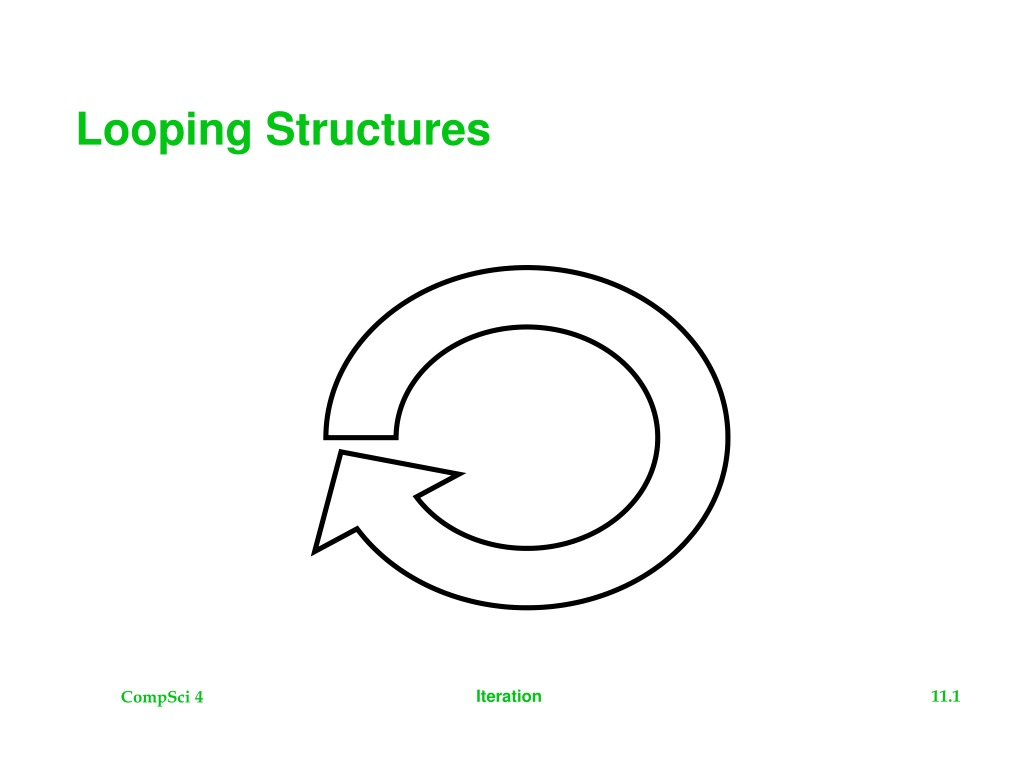 Looping Structures

CompSci 4

Iteration

11.1